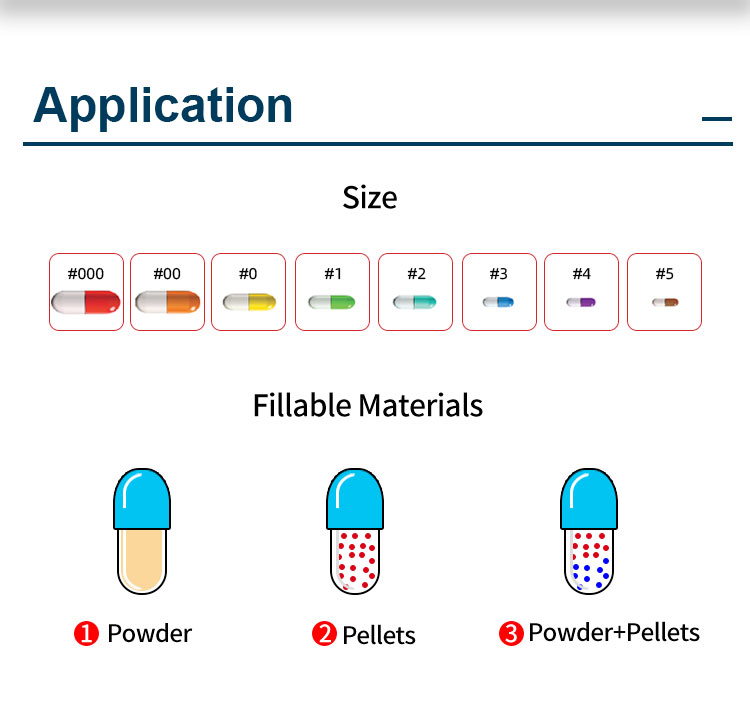 Application

Size

#000 #00 #0 #1 #2 #3 #4 #5

Fillable Materials

❶ Powder ❷ Pellets ❸ Powder+Pellets